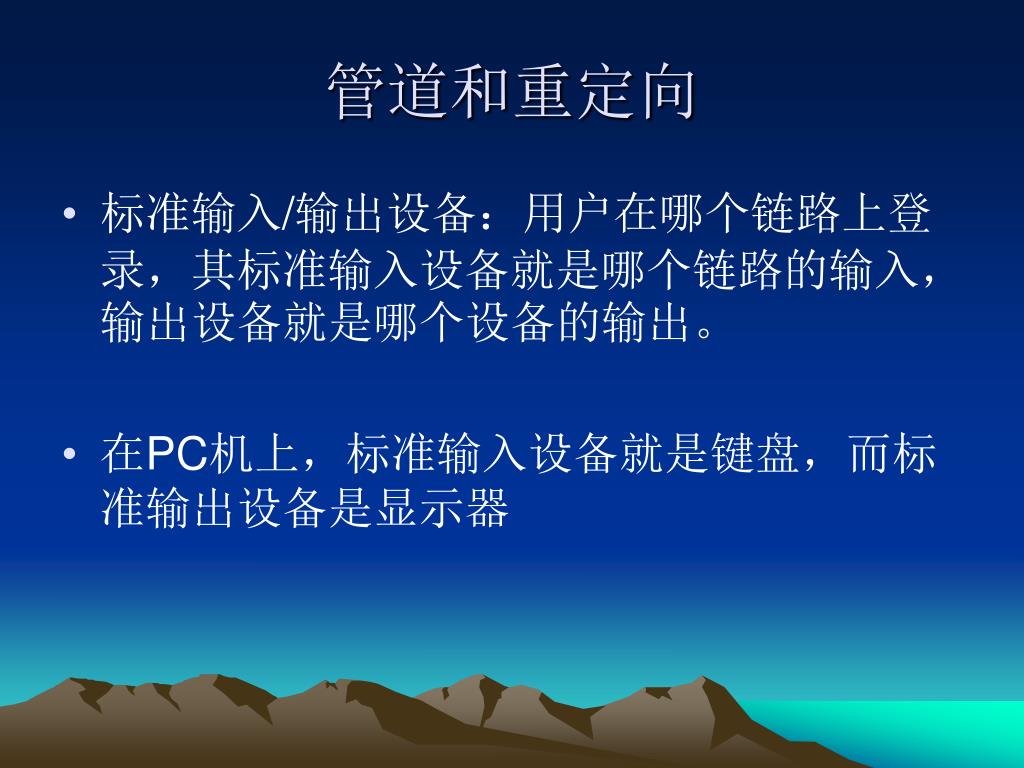 管道和重定向

• 标准输入/输出设备：用户在哪个链路上登录，其标准输入设备就是哪个链路的输入，输出设备就是哪个设备的输出。

• 在PC机上，标准输入设备就是键盘，而标准输出设备是显示器